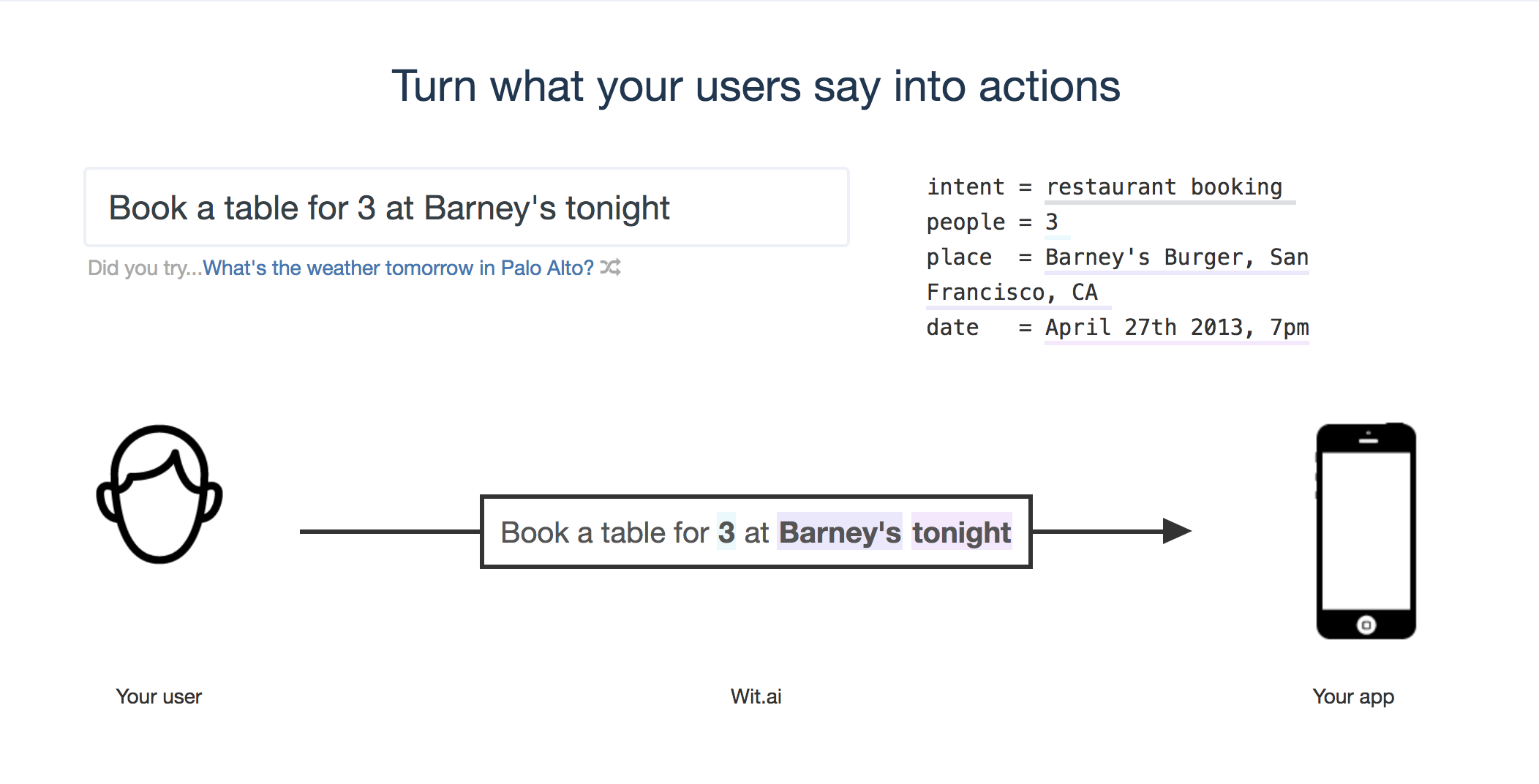 Turn what your users say into actions

Book a table for 3 at Barney's tonight

Did you try...What's the weather tomorrow in Palo Alto?

intent = restaurant booking
people = 3
place = Barney's Burger, San Francisco, CA
date = April 27th 2013, 7pm

Book a table for 3 at Barney's tonight

Your user

Wit.ai

Your app